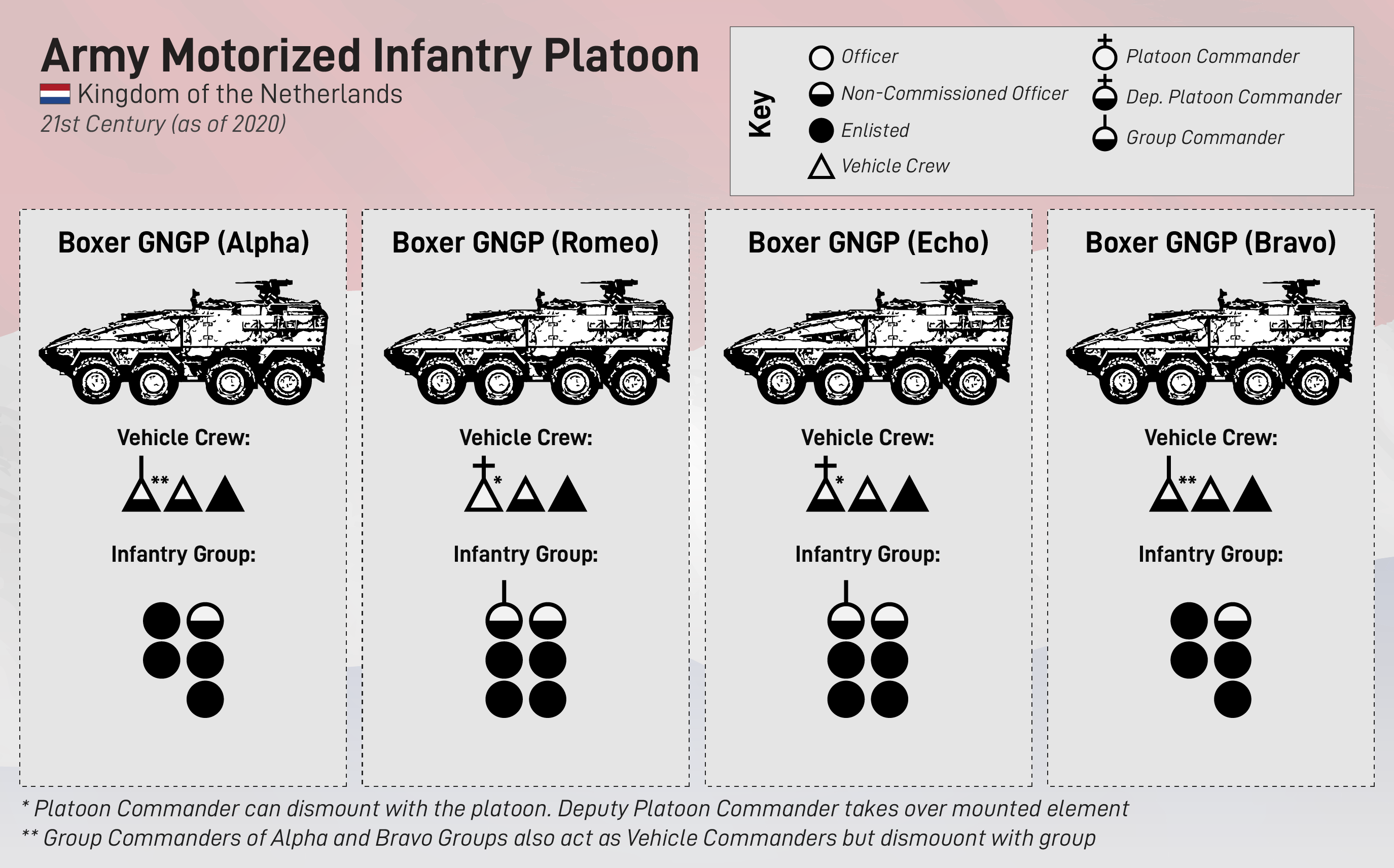 Army Motorized Infantry Platoon
Kingdom of the Netherlands
21st Century (as of 2020)

Key
Officer
Non-Commissioned Officer
Enlisted
Vehicle Crew
Platoon Commander
Dep. Platoon Commander
Group Commander

Boxer GNGP (Alpha)
Vehicle Crew:
**
Infantry Group:

Boxer GNGP (Romeo)
Vehicle Crew:
*
Infantry Group:

Boxer GNGP (Echo)
Vehicle Crew:
*
Infantry Group:

Boxer GNGP (Bravo)
Vehicle Crew:
**
Infantry Group:

* Platoon Commander can dismount with the platoon. Deputy Platoon Commander takes over mounted element
** Group Commanders of Alpha and Bravo Groups also act as Vehicle Commanders but dismouont with group